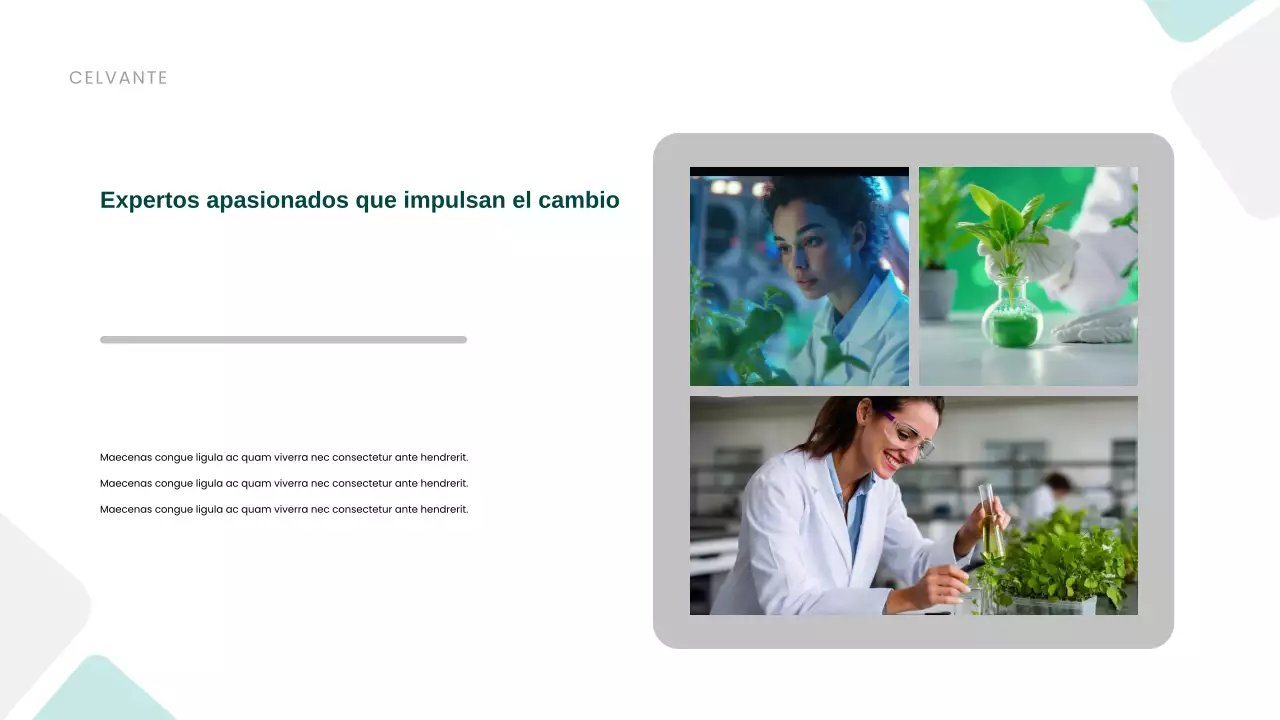 CELVANTE

Expertos apasionados que impulsan el cambio

Maecenas congue ligula ac quam viverra nec consectetur ante hendrerit.
Maecenas congue ligula ac quam viverra nec consectetur ante hendrerit.
Maecenas congue ligula ac quam viverra nec consectetur ante hendrerit.